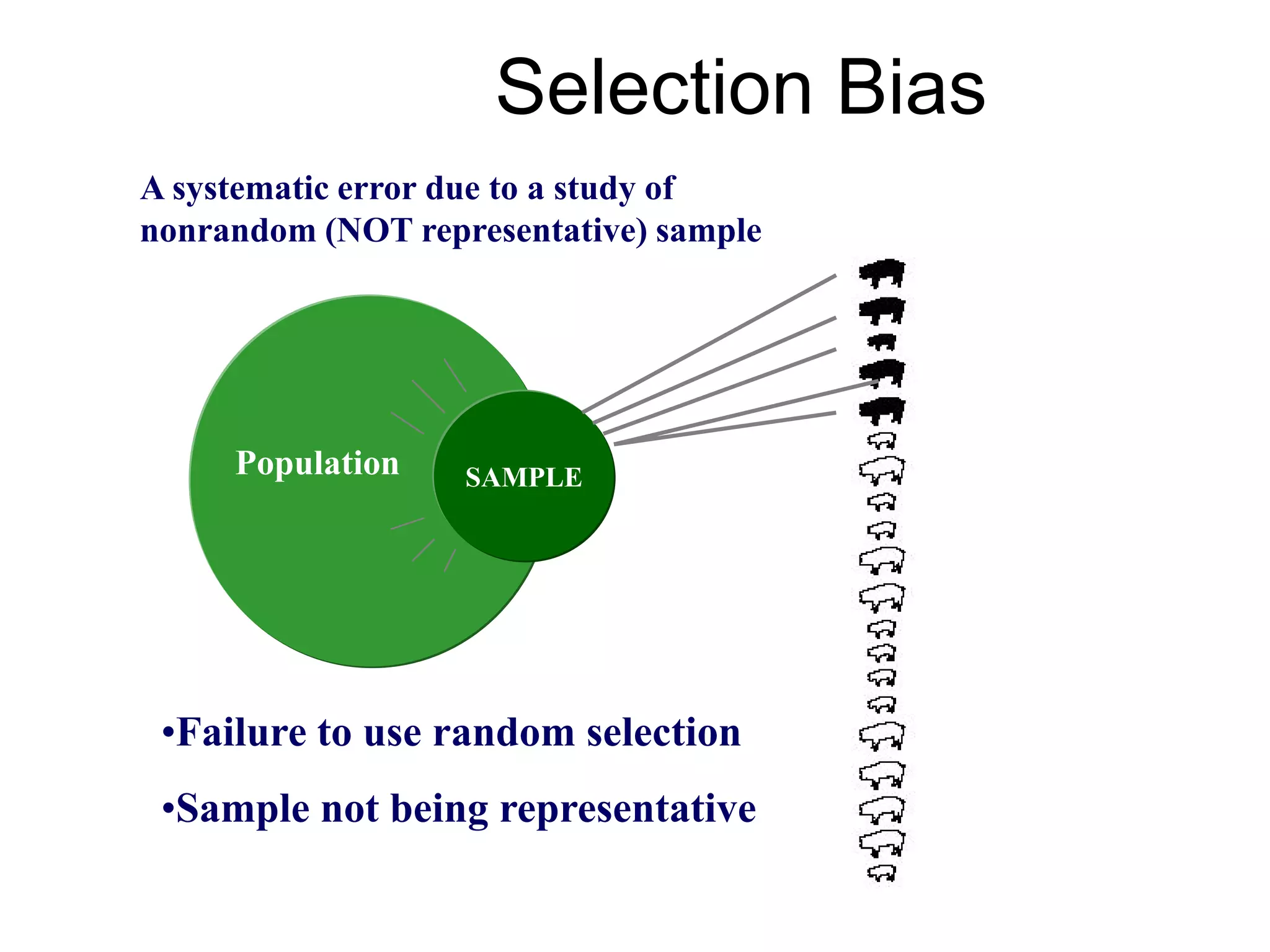 Selection Bias

A systematic error due to a study of nonrandom (NOT representative) sample

Population

SAMPLE

•Failure to use random selection

•Sample not being representative